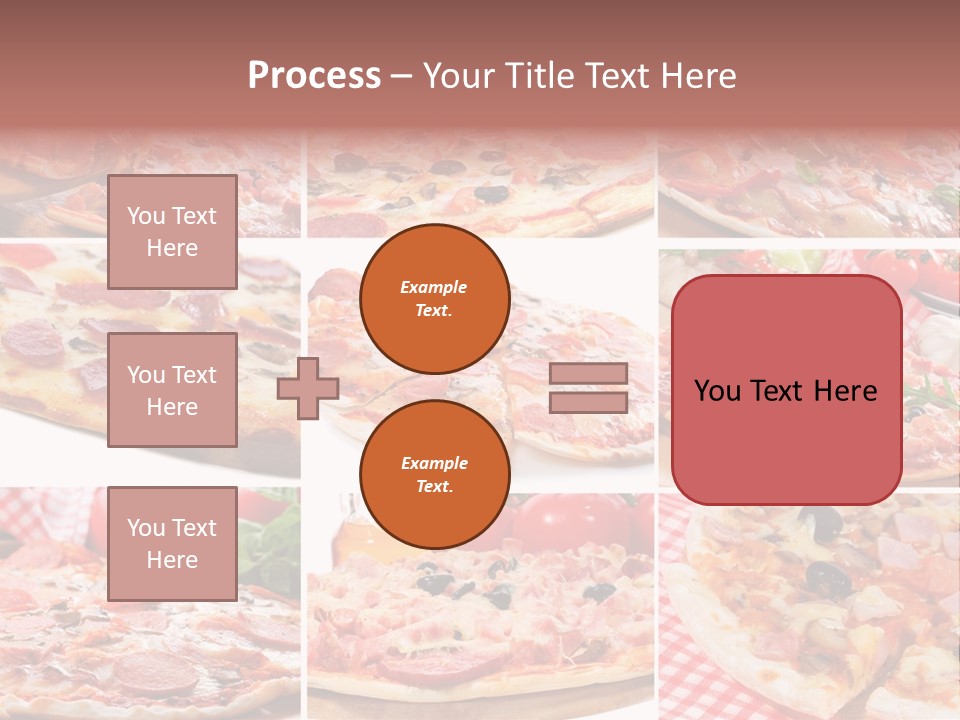 Process – Your Title Text Here

You Text Here

You Text Here

You Text Here

Example Text.

Example Text.

You Text Here